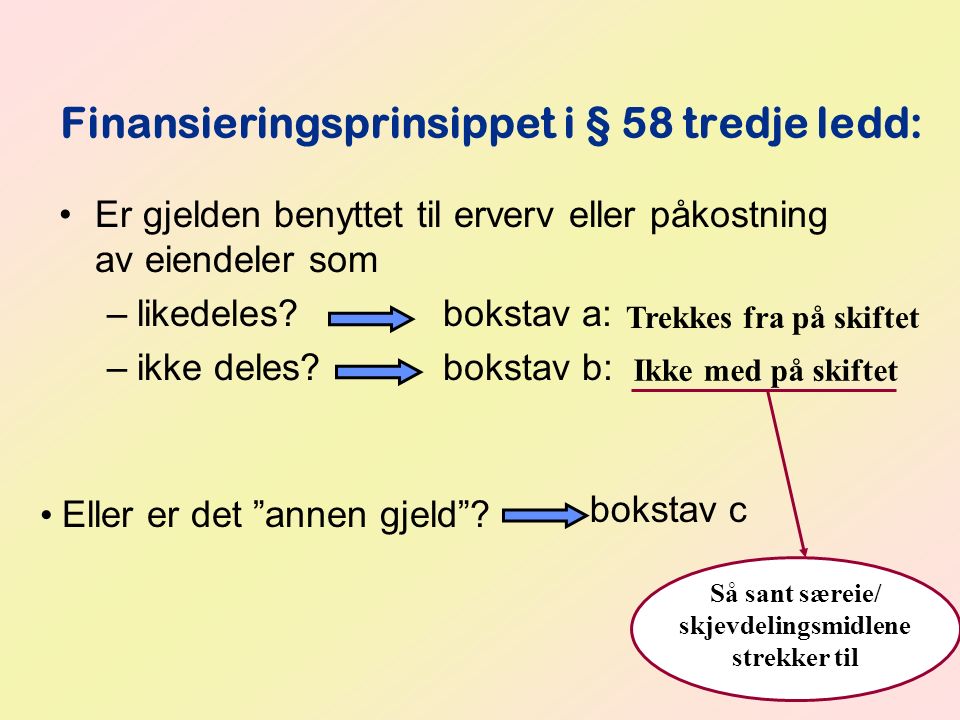 Finansieringsprinsippet i § 58 tredje ledd:

• Er gjelden benyttet til erverv eller påkostning av eiendeler som

– likedeles? bokstav a: Trekkes fra på skiftet

– ikke deles? bokstav b: Ikke med på skiftet

• Eller er det ”annen gjeld”? bokstav c

Så sant særeie/ skjevdelingsmidlene strekker til